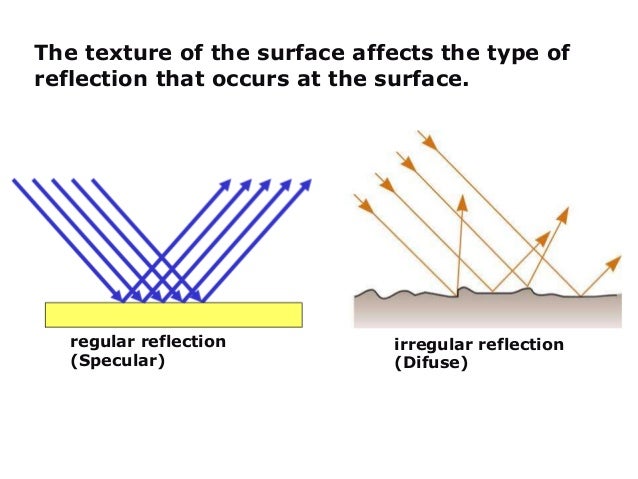 The texture of the surface affects the type of reflection that occurs at the surface.

regular reflection
(Specular)

irregular reflection
(Difuse)